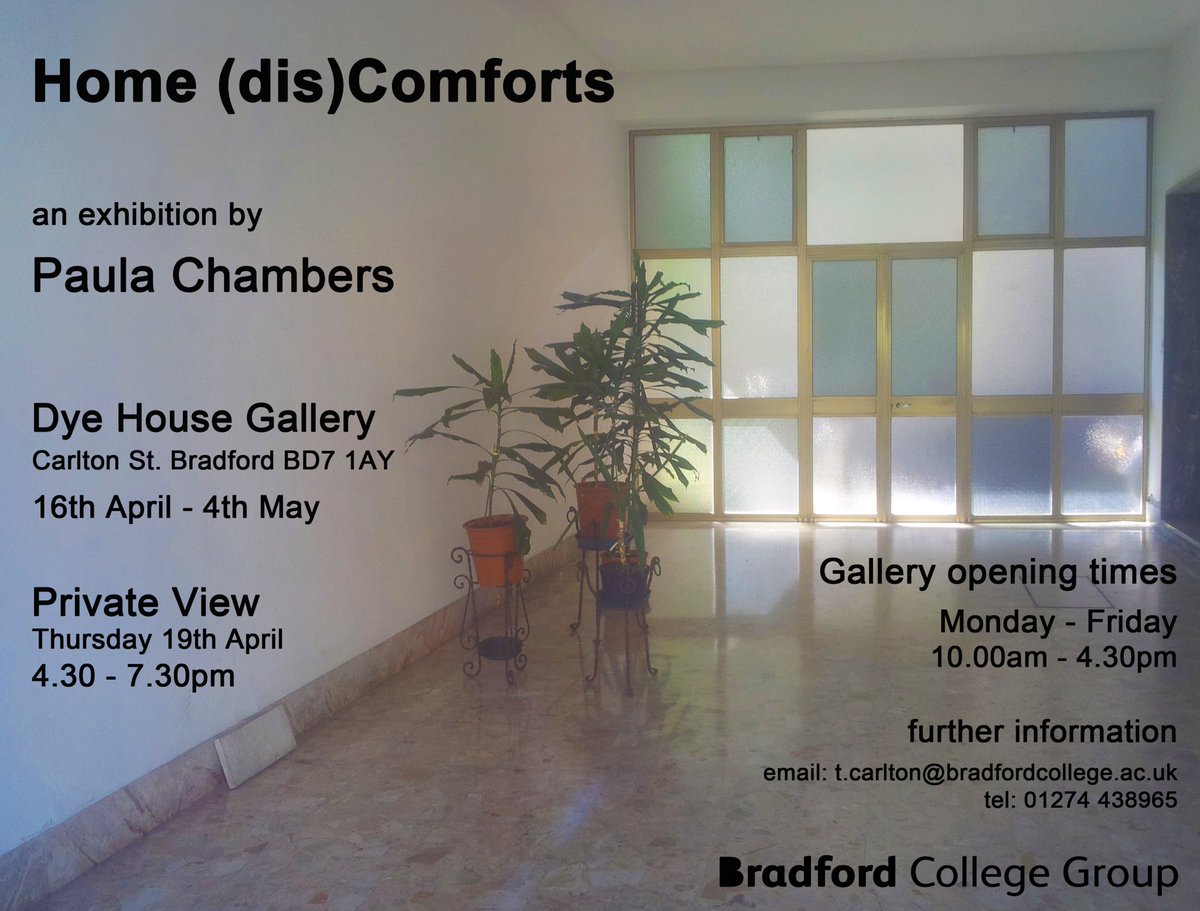 Home (dis)Comforts

an exhibition by

Paula Chambers

Dye House Gallery
Carlton St. Bradford BD7 1AY

16th April - 4th May

Private View
Thursday 19th April
4.30 - 7.30pm

Gallery opening times

Monday - Friday
10.00am - 4.30pm

further information

email: t.carlton@bradfordcollege.ac.uk
tel: 01274 438965

Bradford College Group